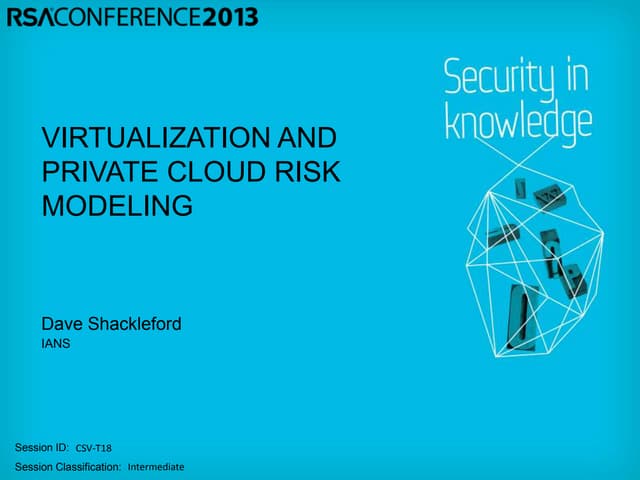 RSACONFERENCE2013

Security in knowledge

VIRTUALIZATION AND PRIVATE CLOUD RISK MODELING

Dave Shackleford
IANS

Session ID: CSV-T18
Session Classification: Intermediate